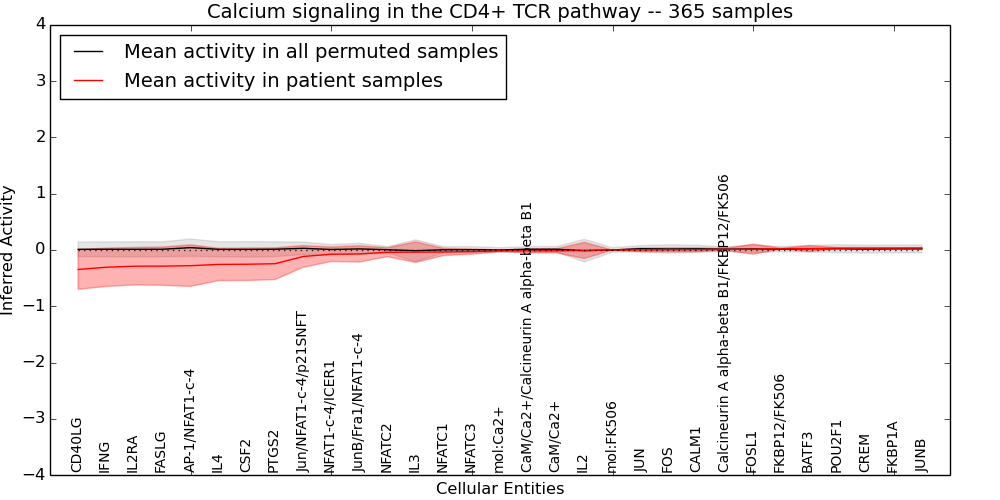 Calcium signaling in the CD4+ TCR pathway -- 365 samples

Mean activity in all permuted samples
Mean activity in patient samples

Inferred Activity

4
3
2
1
0
−1
−2
−3
−4

CD40LG
IFNG
IL2RA
FASLG
AP-1/NFAT1-c-4
IL4
CSF2
PTGS2
Jun/NFAT1-c-4/p21SNFT
NFAT1-c-4/ICER1
JunB/Fra1/NFAT1-c-4
NFATC2
IL3
NFATC1
NFATC3
mol:Ca2+
CaM/Ca2+/Calcineurin A alpha-beta B1
CaM/Ca2+
IL2
mol:FK506
JUN
FOS
CALM1
Calcineurin A alpha-beta B1/FKBP12/FK506
FOSL1
FKBP12/FK506
BATF3
POU2F1
CREM
FKBP1A
JUNB

Cellular Entities